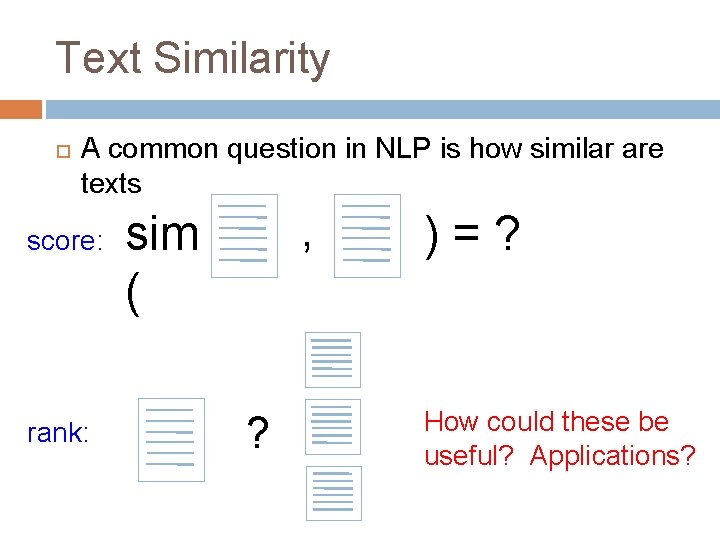 Text Similarity

A common question in NLP is how similar are texts

score: sim ( , ) = ?

rank: ?

How could these be useful? Applications?